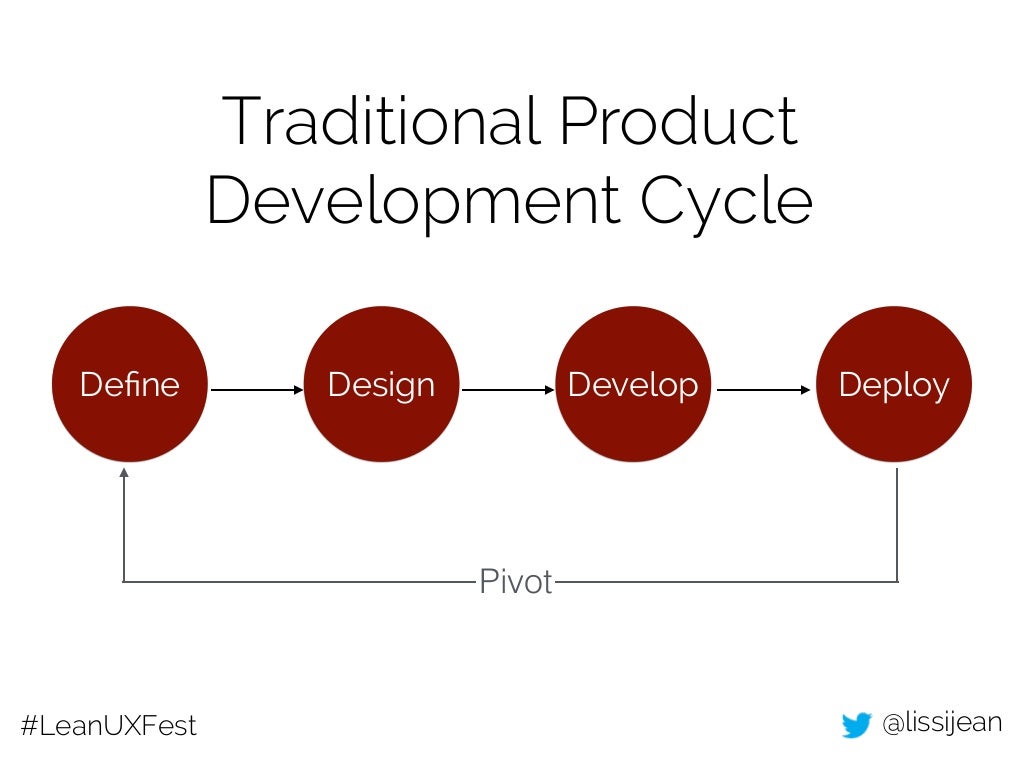 Traditional Product Development Cycle

Define

Design

Develop

Deploy

Pivot

#LeanUXFest

@lissijean